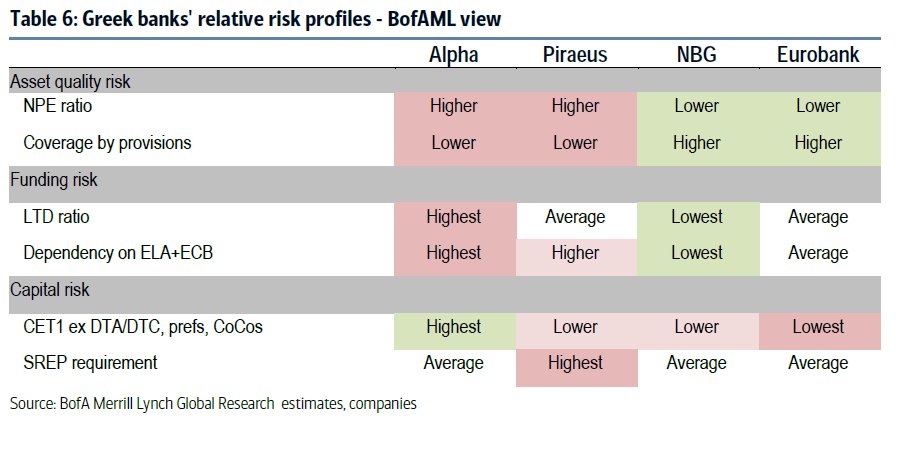 Table 6: Greek banks' relative risk profiles - BofAML view

| | Alpha | Piraeus | NBG | Eurobank |
|---|---|---|---|---|
| Asset quality risk | | | | |
| NPE ratio | Higher | Higher | Lower | Lower |
| Coverage by provisions | Lower | Lower | Higher | Higher |
| Funding risk | | | | |
| LTD ratio | Highest | Average | Lowest | Average |
| Dependency on ELA+ECB | Highest | Higher | Lowest | Average |
| Capital risk | | | | |
| CET1 ex DTA/DTC, prefs, CoCos | Highest | Lower | Lower | Lowest |
| SREP requirement | Average | Highest | Average | Average |

Source: BofA Merrill Lynch Global Research estimates, companies